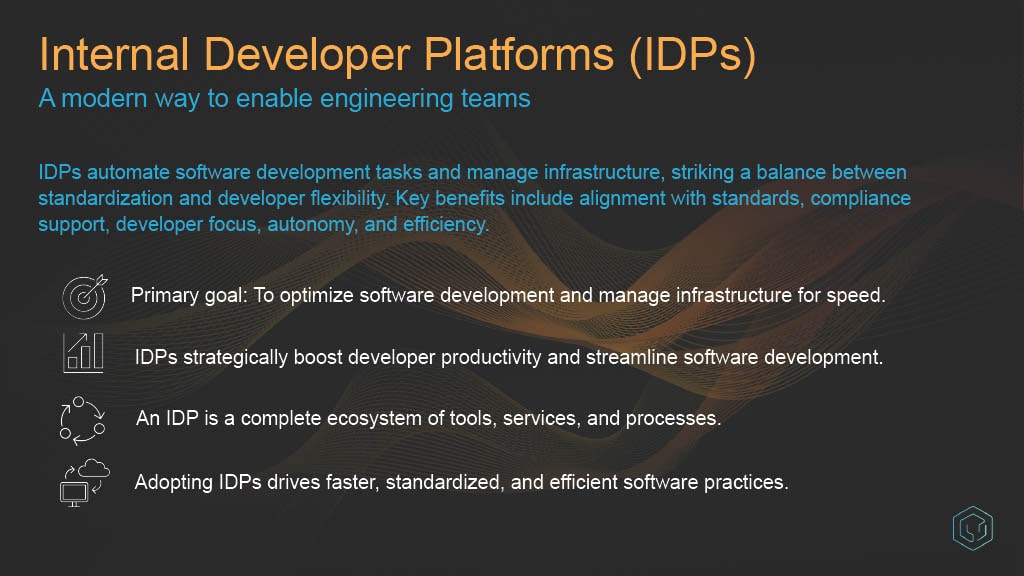 Internal Developer Platforms (IDPs)
A modern way to enable engineering teams

IDPs automate software development tasks and manage infrastructure, striking a balance between standardization and developer flexibility. Key benefits include alignment with standards, compliance support, developer focus, autonomy, and efficiency.

Primary goal: To optimize software development and manage infrastructure for speed.

IDPs strategically boost developer productivity and streamline software development.

An IDP is a complete ecosystem of tools, services, and processes.

Adopting IDPs drives faster, standardized, and efficient software practices.